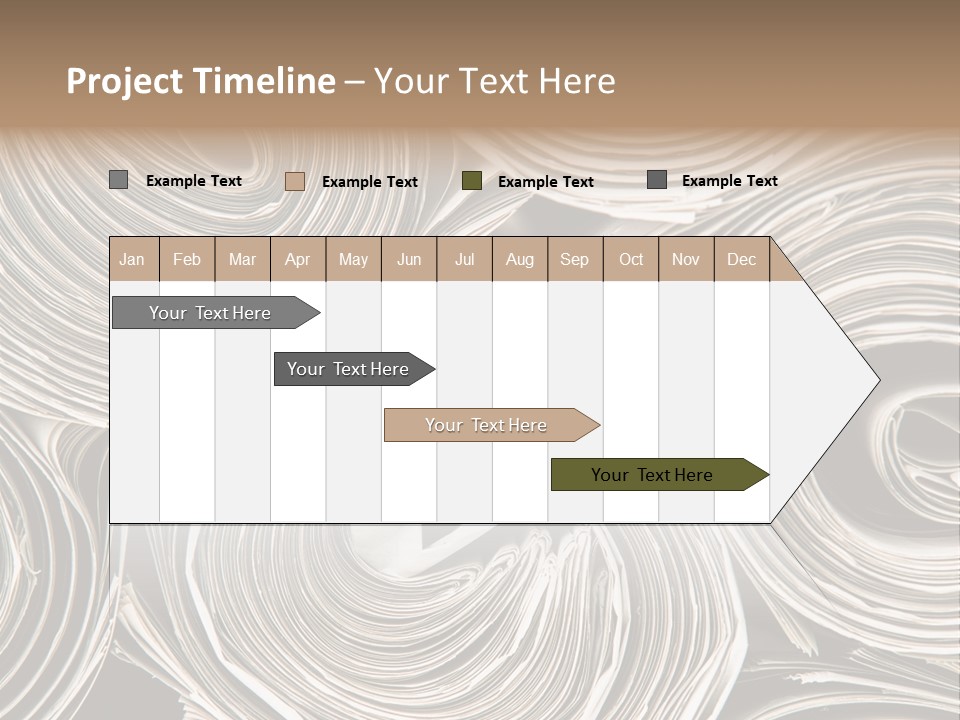 Project Timeline – Your Text Here

Example Text Example Text Example Text Example Text

| Jan | Feb | Mar | Apr | May | Jun | Jul | Aug | Sep | Oct | Nov | Dec |
|---|---|---|---|---|---|---|---|---|---|---|---|

Your Text Here

Your Text Here

Your Text Here

Your Text Here